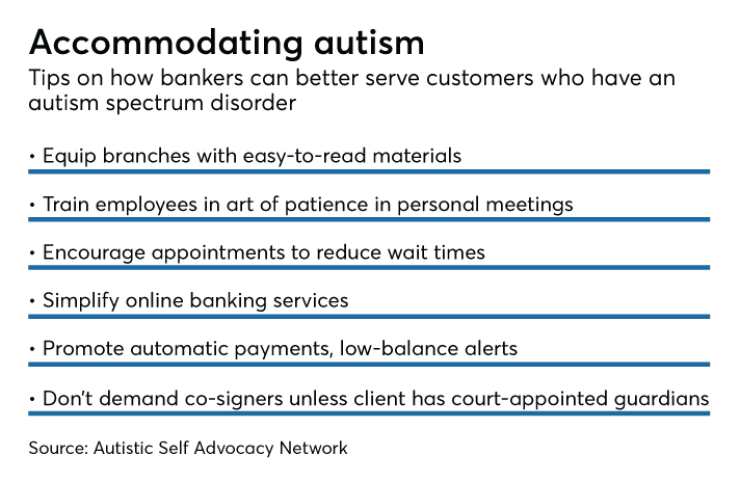 Accommodating autism

Tips on how bankers can better serve customers who have an autism spectrum disorder

• Equip branches with easy-to-read materials

• Train employees in art of patience in personal meetings

• Encourage appointments to reduce wait times

• Simplify online banking services

• Promote automatic payments, low-balance alerts

• Don't demand co-signers unless client has court-appointed guardians

Source: Autistic Self Advocacy Network